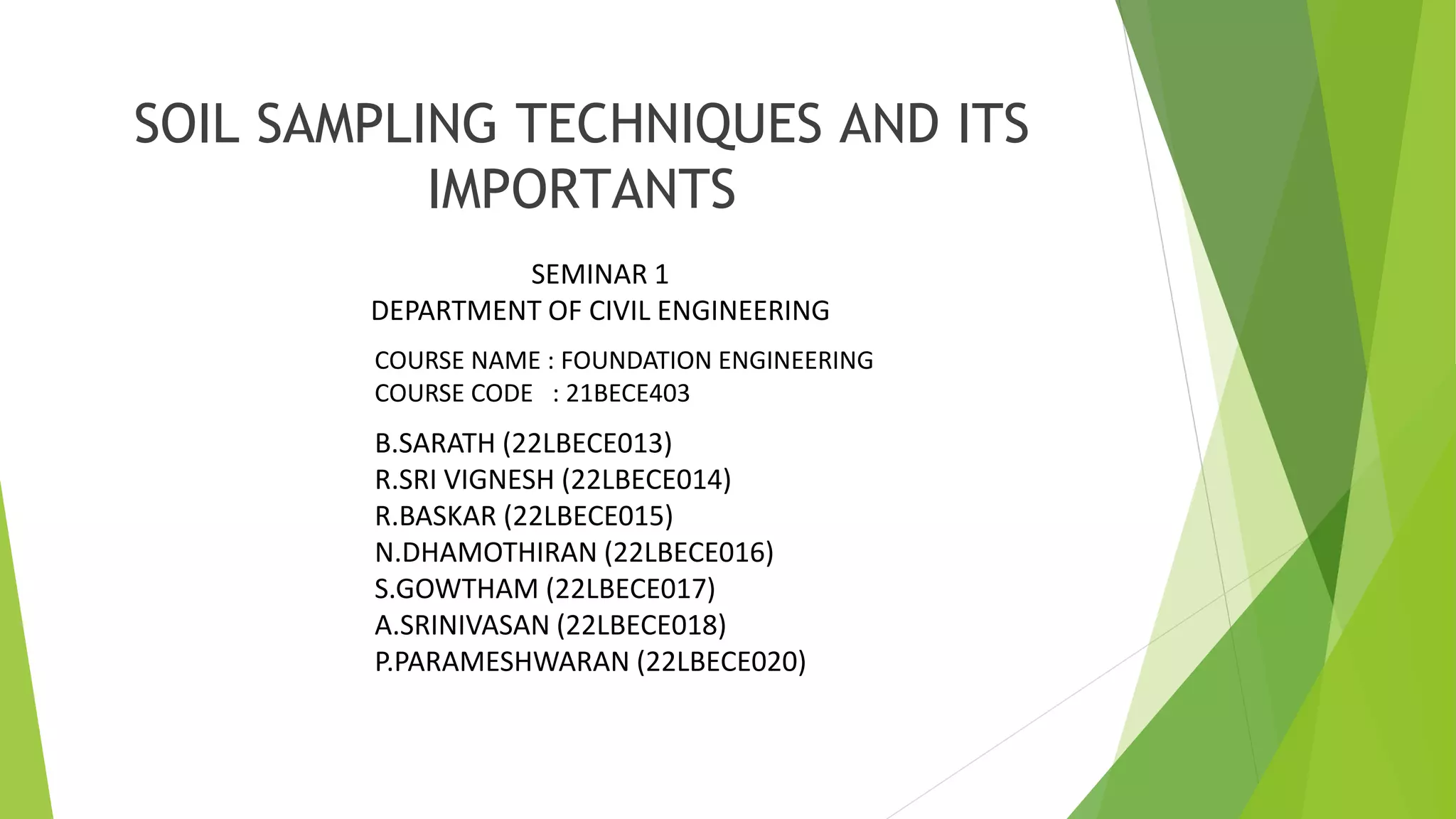 SOIL SAMPLING TECHNIQUES AND ITS IMPORTANTS

SEMINAR 1
DEPARTMENT OF CIVIL ENGINEERING

COURSE NAME : FOUNDATION ENGINEERING
COURSE CODE : 21BECE403

B.SARATH (22LBECE013)
R.SRI VIGNESH (22LBECE014)
R.BASKAR (22LBECE015)
N.DHAMOTHIRAN (22LBECE016)
S.GOWTHAM (22LBECE017)
A.SRINIVASAN (22LBECE018)
P.PARAMESHWARAN (22LBECE020)